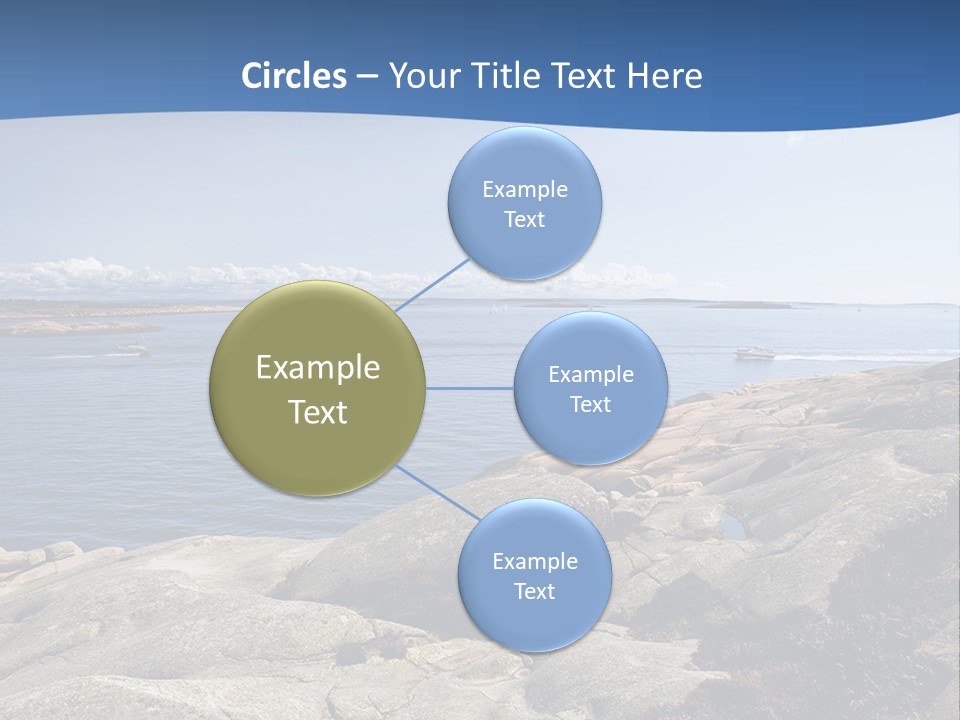 Circles – Your Title Text Here

Example Text

Example Text

Example Text

Example Text